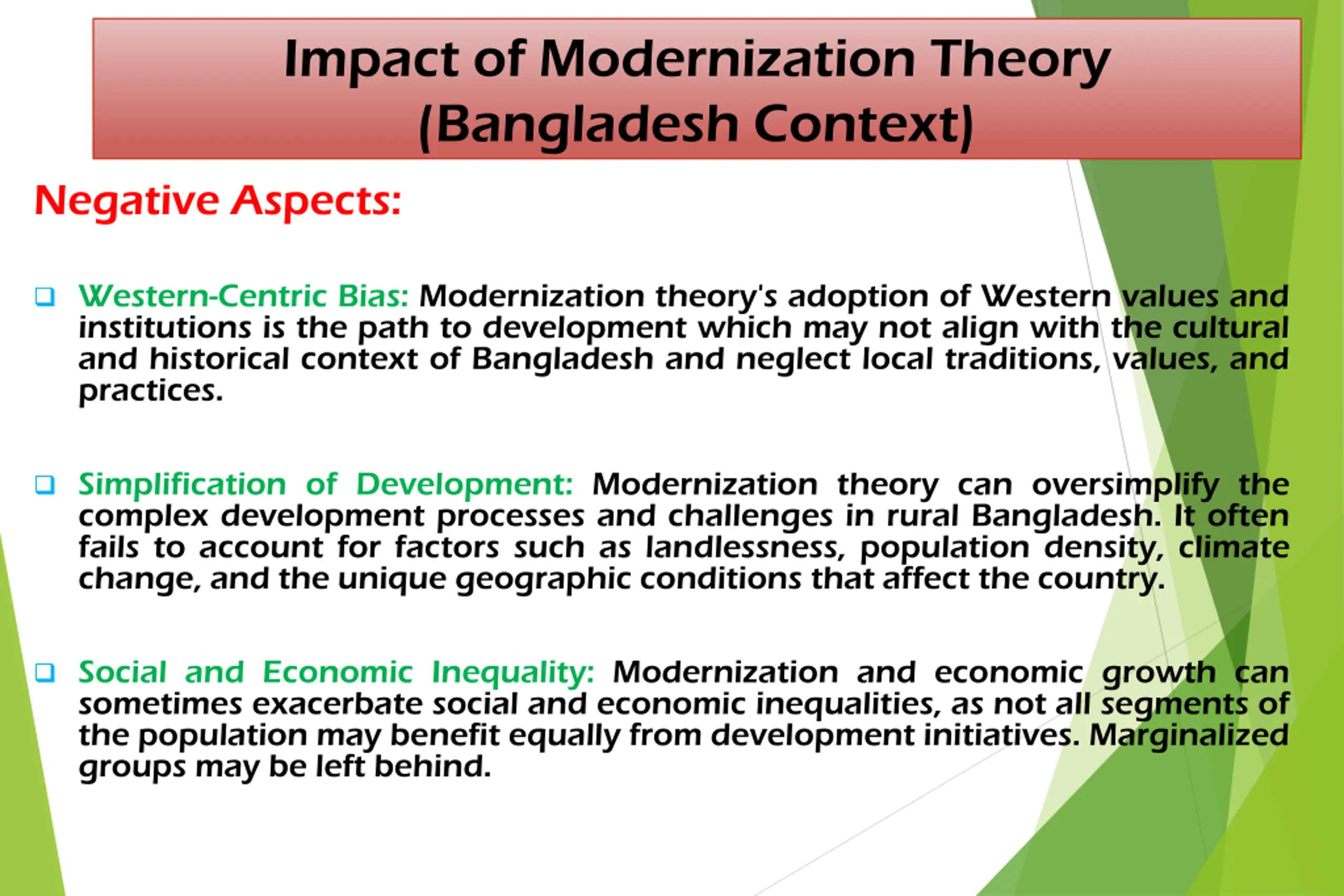 Impact of Modernization Theory (Bangladesh Context)

Negative Aspects:

❑ Western-Centric Bias: Modernization theory's adoption of Western values and institutions is the path to development which may not align with the cultural and historical context of Bangladesh and neglect local traditions, values, and practices.

❑ Simplification of Development: Modernization theory can oversimplify the complex development processes and challenges in rural Bangladesh. It often fails to account for factors such as landlessness, population density, climate change, and the unique geographic conditions that affect the country.

❑ Social and Economic Inequality: Modernization and economic growth can sometimes exacerbate social and economic inequalities, as not all segments of the population may benefit equally from development initiatives. Marginalized groups may be left behind.